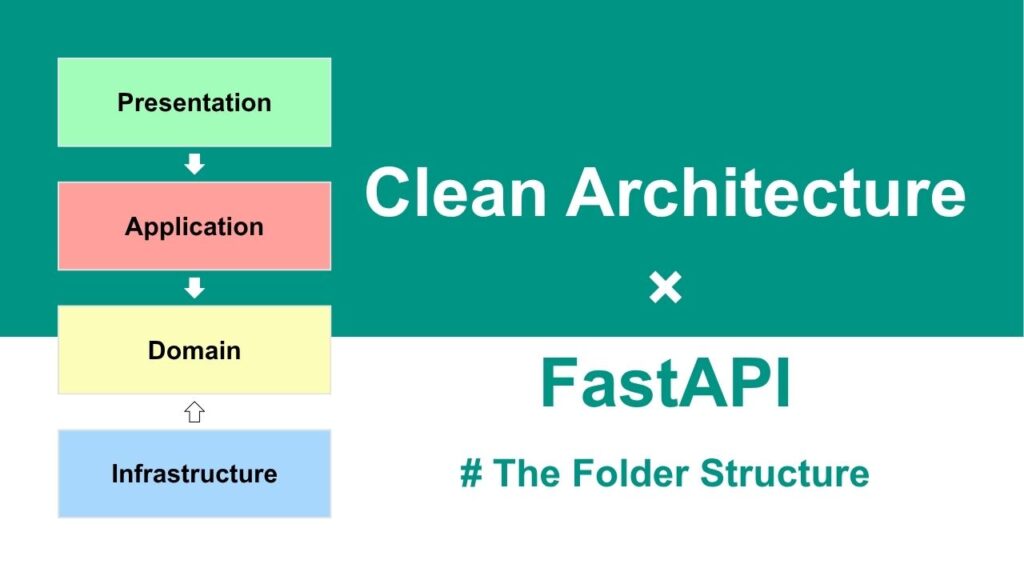 Presentation

Application

Domain

Infrastructure

Clean Architecture

×

FastAPI

# The Folder Structure